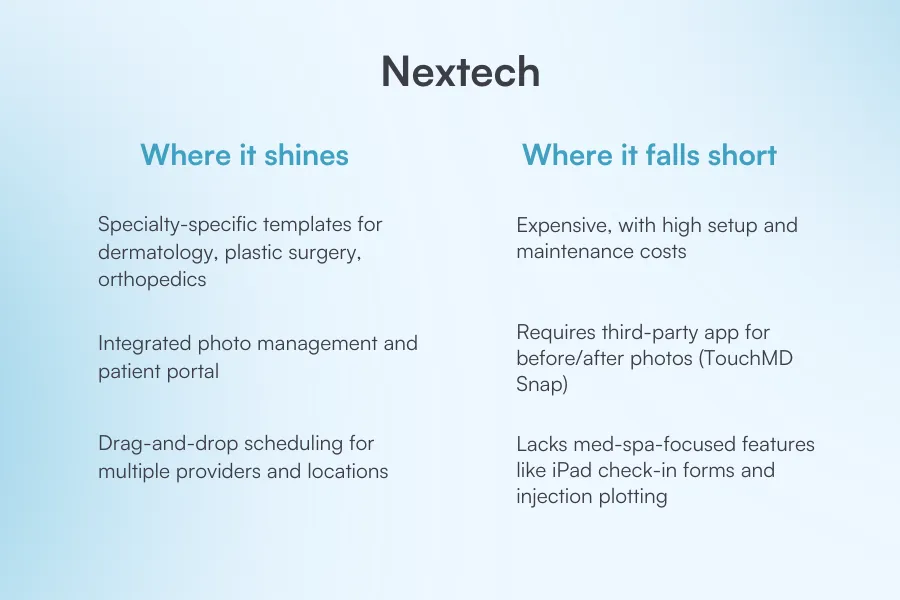 Nextech

Where it shines

Specialty-specific templates for dermatology, plastic surgery, orthopedics

Integrated photo management and patient portal

Drag-and-drop scheduling for multiple providers and locations

Where it falls short

Expensive, with high setup and maintenance costs

Requires third-party app for before/after photos (TouchMD Snap)

Lacks med-spa-focused features like iPad check-in forms and injection plotting